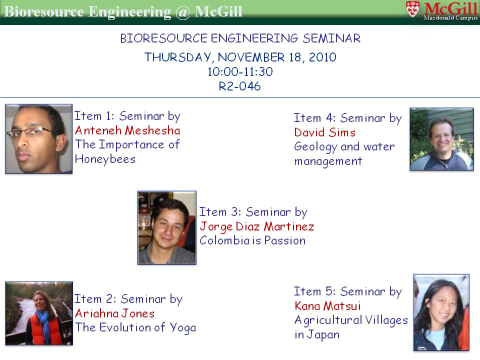 Bioresource Engineering @ McGill

McGill
Macdonald Campus

BIORESOURCE ENGINEERING SEMINAR
THURSDAY, NOVEMBER 18, 2010
10:00-11:30
R2-046

Item 1: Seminar by
Anteneh Meshesha
The Importance of Honeybees

Item 4: Seminar by
David Sims
Geology and water management

Item 3: Seminar by
Jorge Diaz Martinez
Colombia is Passion

Item 2: Seminar by
Ariahna Jones
The Evolution of Yoga

Item 5: Seminar by
Kana Matsui
Agricultural Villages in Japan